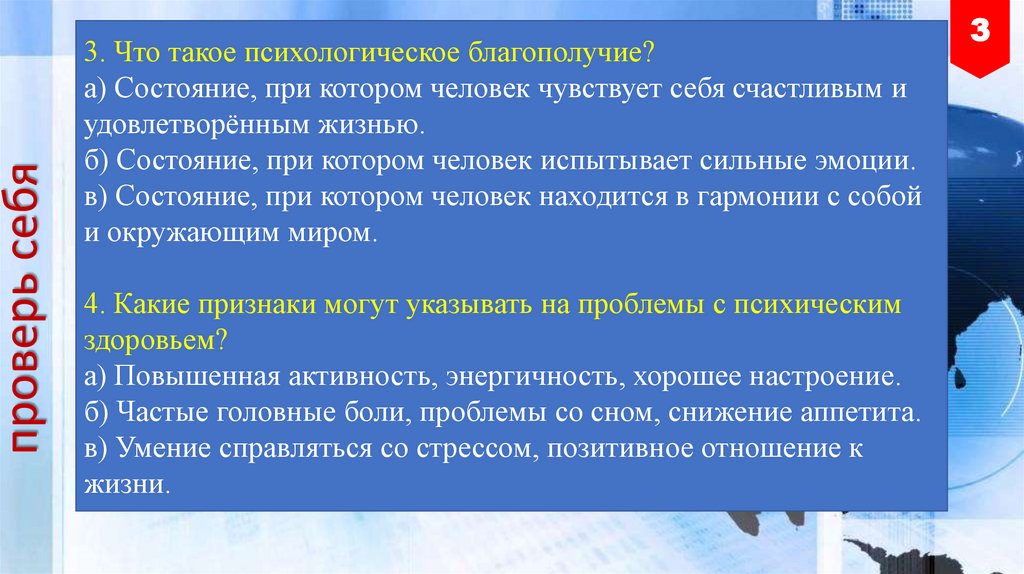 проверь себя

3

3. Что такое психологическое благополучие?
а) Состояние, при котором человек чувствует себя счастливым и удовлетворённым жизнью.
б) Состояние, при котором человек испытывает сильные эмоции.
в) Состояние, при котором человек находится в гармонии с собой и окружающим миром.

4. Какие признаки могут указывать на проблемы с психическим здоровьем?
а) Повышенная активность, энергичность, хорошее настроение.
б) Частые головные боли, проблемы со сном, снижение аппетита.
в) Умение справляться со стрессом, позитивное отношение к жизни.